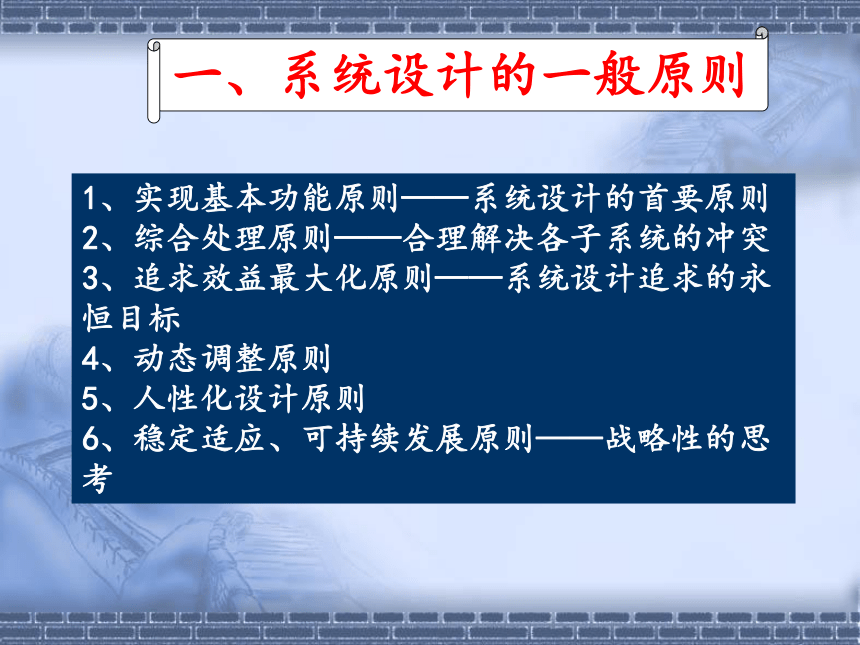 一、系统设计的一般原则

1、实现基本功能原则——系统设计的首要原则
2、综合处理原则——合理解决各子系统的冲突
3、追求效益最大化原则——系统设计追求的永恒目标
4、动态调整原则
5、人性化设计原则
6、稳定适应、可持续发展原则——战略性的思考